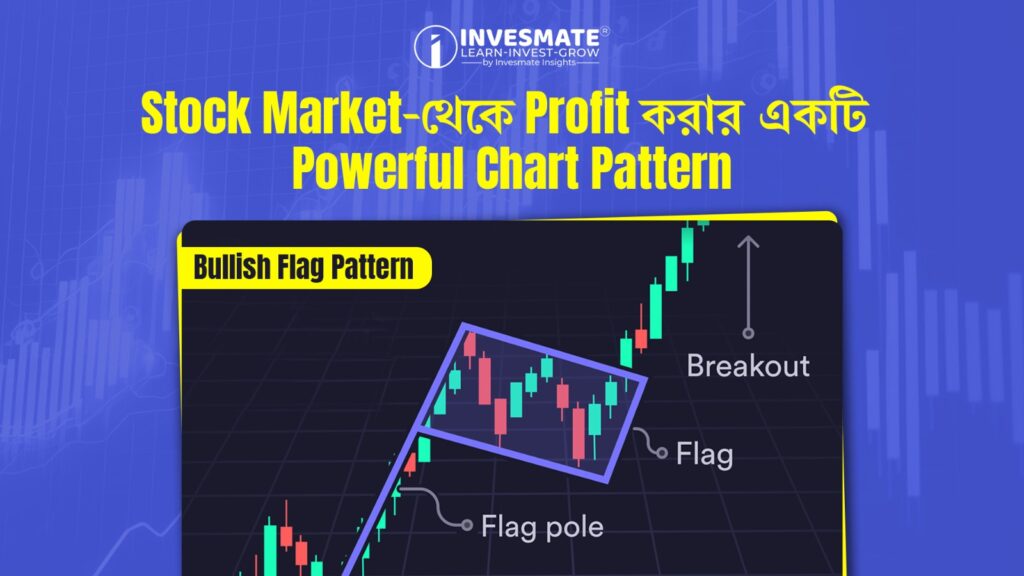 INVESMATE®
LEARN-INVEST-GROW
by Invesmate Insights

Stock Market-থেকে Profit করার একটি Powerful Chart Pattern

Bullish Flag Pattern

Breakout

Flag

Flag pole